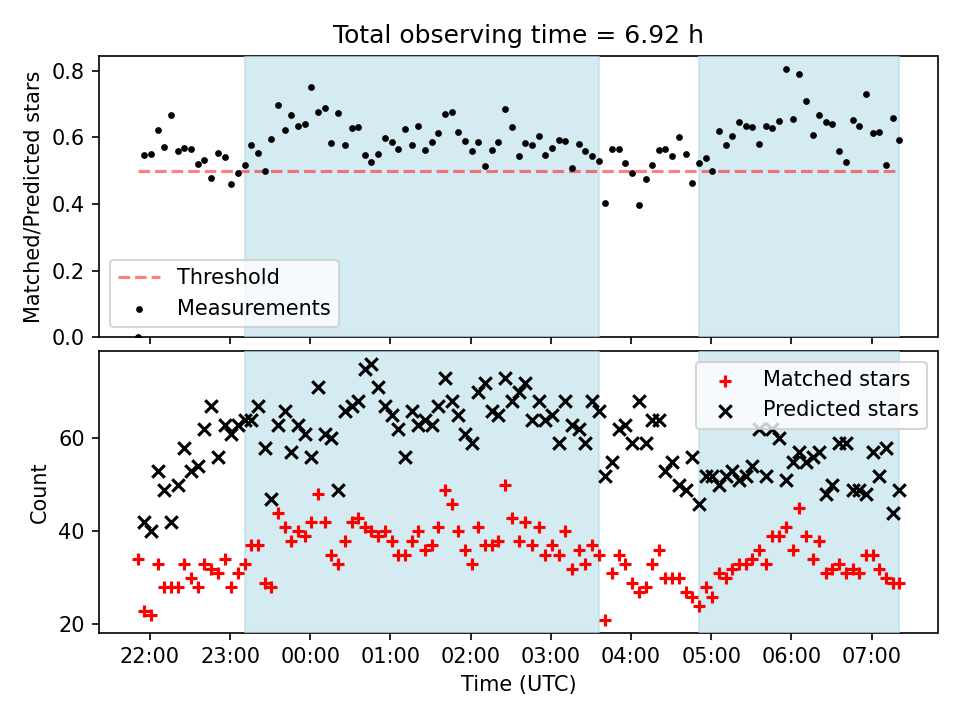 Total observing time = 6.92 h

Matched/Predicted stars

0.8
0.6
0.4
0.2
0.0

Threshold
Measurements

Count

60
40
20

Matched stars
Predicted stars

22:00 23:00 00:00 01:00 02:00 03:00 04:00 05:00 06:00 07:00

Time (UTC)